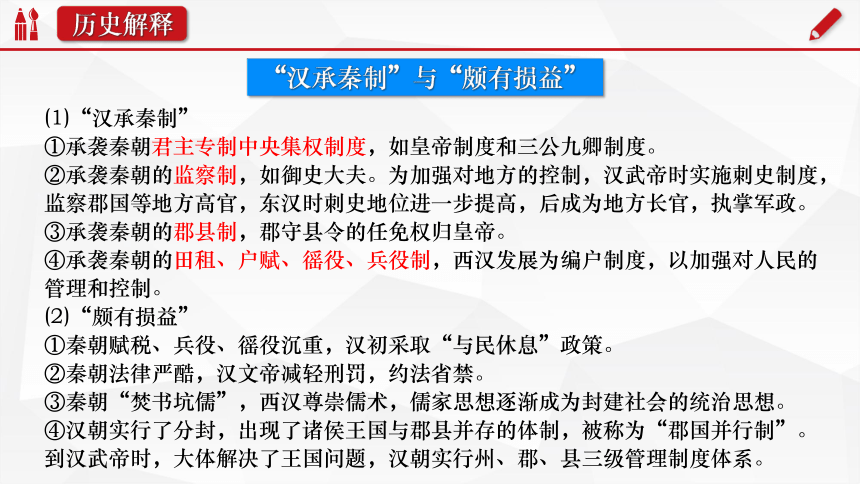 历史解释

“汉承秦制”与“颇有损益”

(1)“汉承秦制”
①承袭秦朝君主专制中央集权制度，如皇帝制度和三公九卿制度。
②承袭秦朝的监察制，如御史大夫。为加强对地方的控制，汉武帝时实施刺史制度，监察郡国等地方高官，东汉时刺史地位进一步提高，后成为地方长官，执掌军政。
③承袭秦朝的郡县制，郡守县令的任免权归皇帝。
④承袭秦朝的田租、户赋、徭役、兵役制，西汉发展为编户制度，以加强对人民的管理和控制。
(2)“颇有损益”
①秦朝赋税、兵役、徭役沉重，汉初采取“与民休息”政策。
②秦朝法律严酷，汉文帝减轻刑罚，约法省禁。
③秦朝“焚书坑儒”，西汉尊崇儒术，儒家思想逐渐成为封建社会的统治思想。
④汉朝实行了分封，出现了诸侯王国与郡县并存的体制，被称为“郡国并行制”。到汉武帝时，大体解决了王国问题，汉朝实行州、郡、县三级管理制度体系。